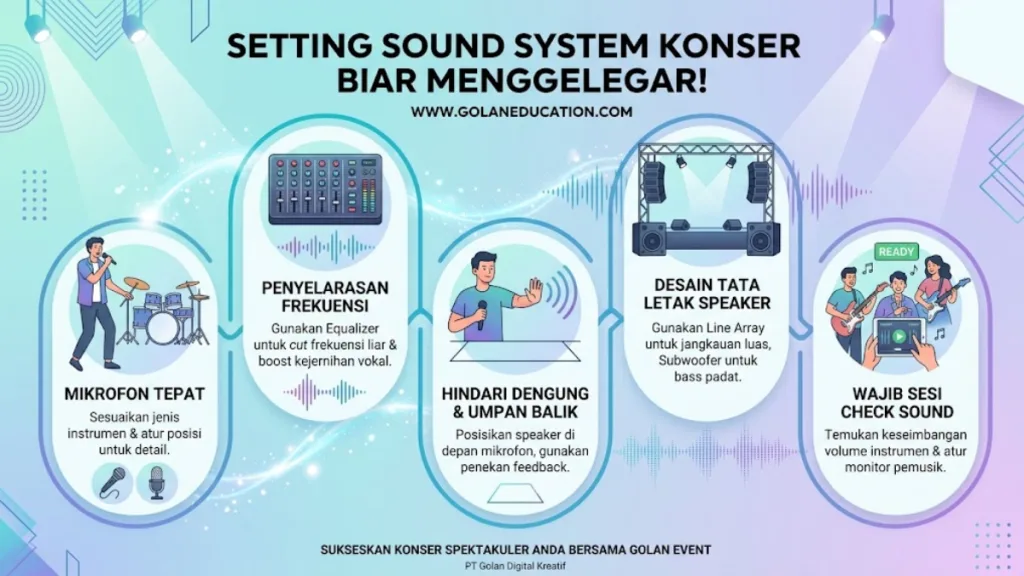 SETTING SOUND SYSTEM KONSER BIAR MENGGELEGAR!

WWW.GOLANEDUCATION.COM

MIKROFON TEPAT

Sesuaikan jenis instrumen & atur posisi untuk detail.

PENYELARASAN FREKUENSI

Gunakan Equalizer untuk cut frekuensi liar & boost kejernihan vokal.

HINDARI DENGUNG & UMPAN BALIK

Posisikan speaker di depan mikrofon, gunakan penekan feedback.

DESAIN TATA LETAK SPEAKER

Gunakan Line Array untuk jangkauan luas, Subwoofer untuk bass padat.

READY

WAJIB SESI CHECK SOUND

Temukan keseimbangan volume instrumen & atur monitor pemusik.

SUKSESKAN KONSER SPEKTAKULER ANDA BERSAMA GOLAN EVENT

PT Golan Digital Kreatif